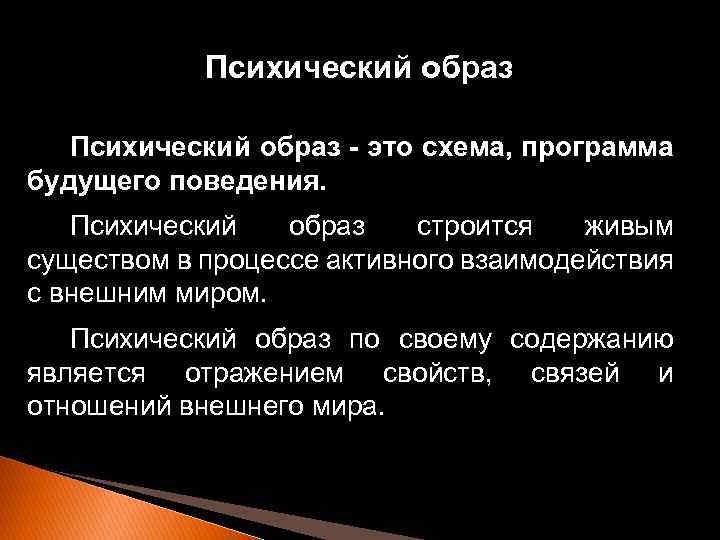 Психический образ

Психический образ - это схема, программа будущего поведения.

Психический образ строится живым существом в процессе активного взаимодействия с внешним миром.

Психический образ по своему содержанию является отражением свойств, связей и отношений внешнего мира.